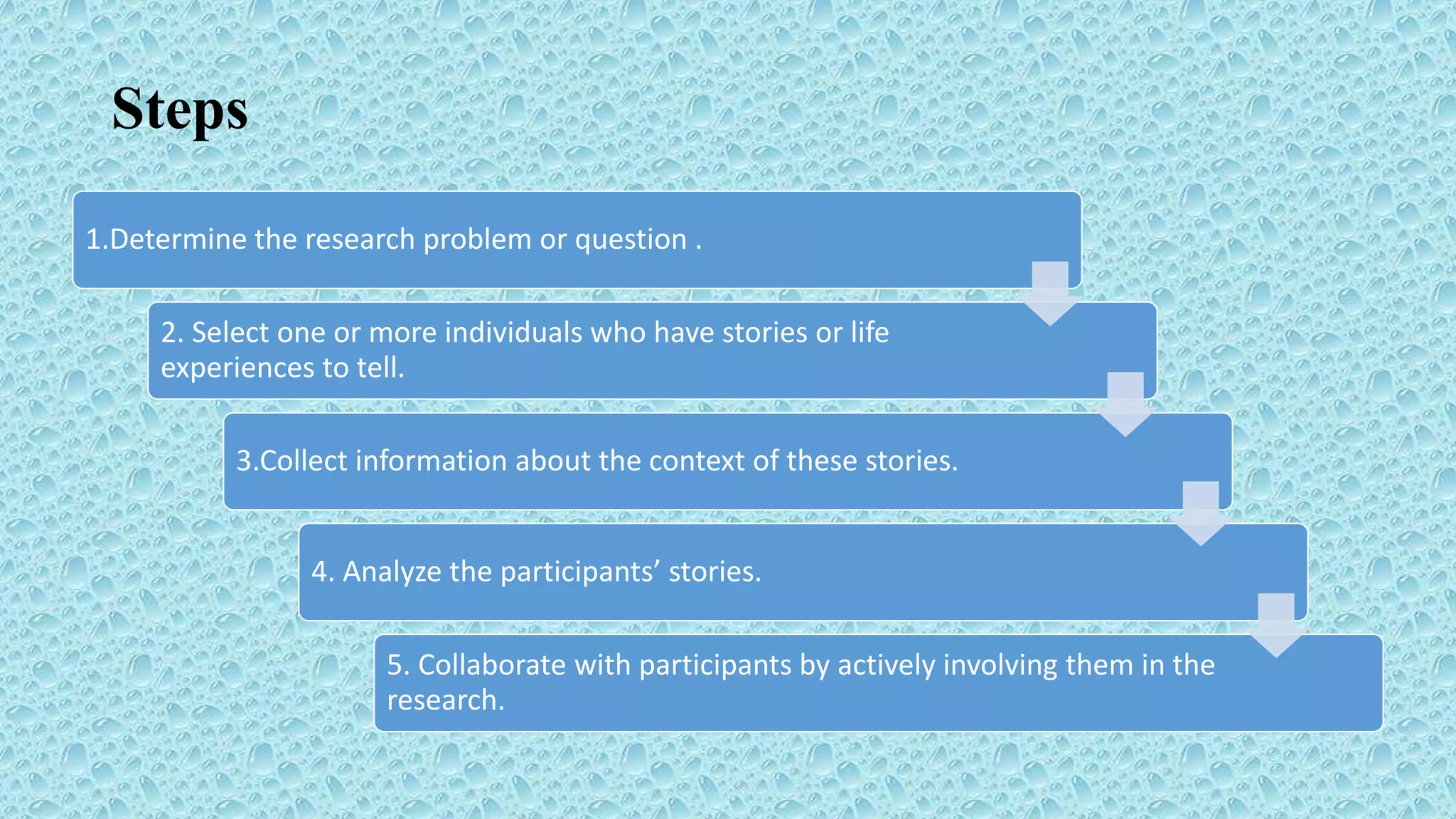 Steps

1.Determine the research problem or question .

2. Select one or more individuals who have stories or life experiences to tell.

3.Collect information about the context of these stories.

4. Analyze the participants’ stories.

5. Collaborate with participants by actively involving them in the research.